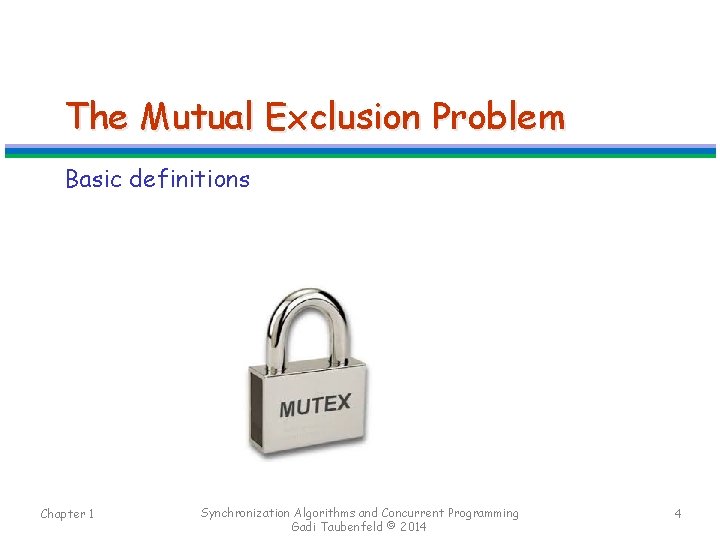 The Mutual Exclusion Problem

Basic definitions

MUTEX

Chapter 1

Synchronization Algorithms and Concurrent Programming
Gadi Taubenfeld © 2014

4